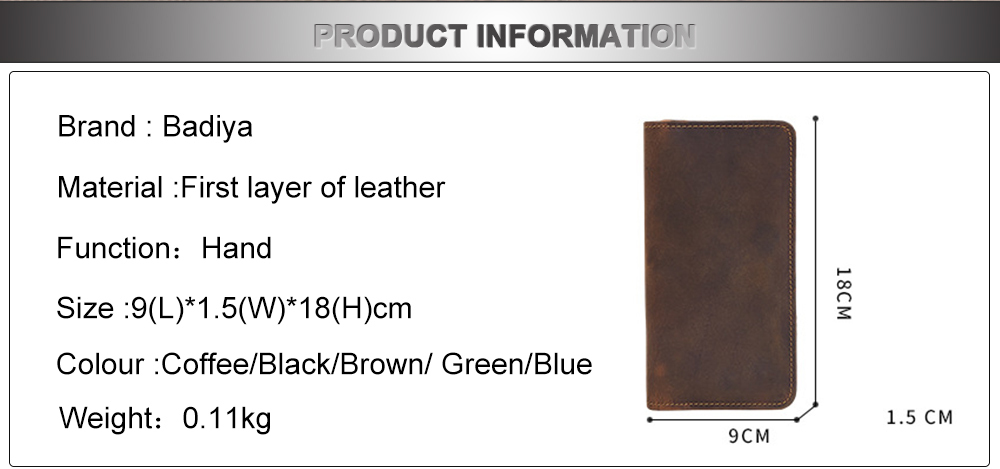 PRODUCT INFORMATION

Brand : Badiya

Material :First layer of leather

Function：Hand

Size :9(L)*1.5(W)*18(H)cm

Colour :Coffee/Black/Brown/ Green/Blue

Weight：0.11kg

18CM

9CM

1.5 CM